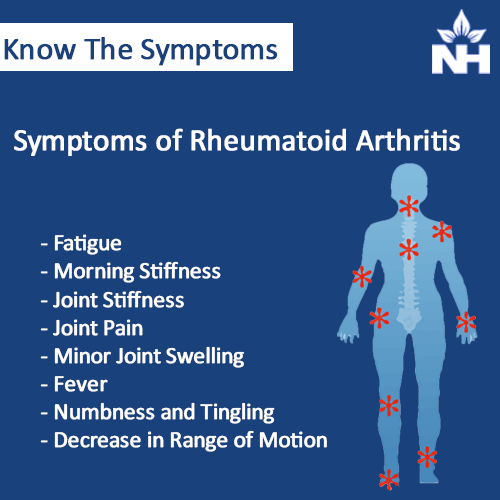 Know The Symptoms

NH

Symptoms of Rheumatoid Arthritis

- Fatigue
- Morning Stiffness
- Joint Stiffness
- Joint Pain
- Minor Joint Swelling
- Fever
- Numbness and Tingling
- Decrease in Range of Motion